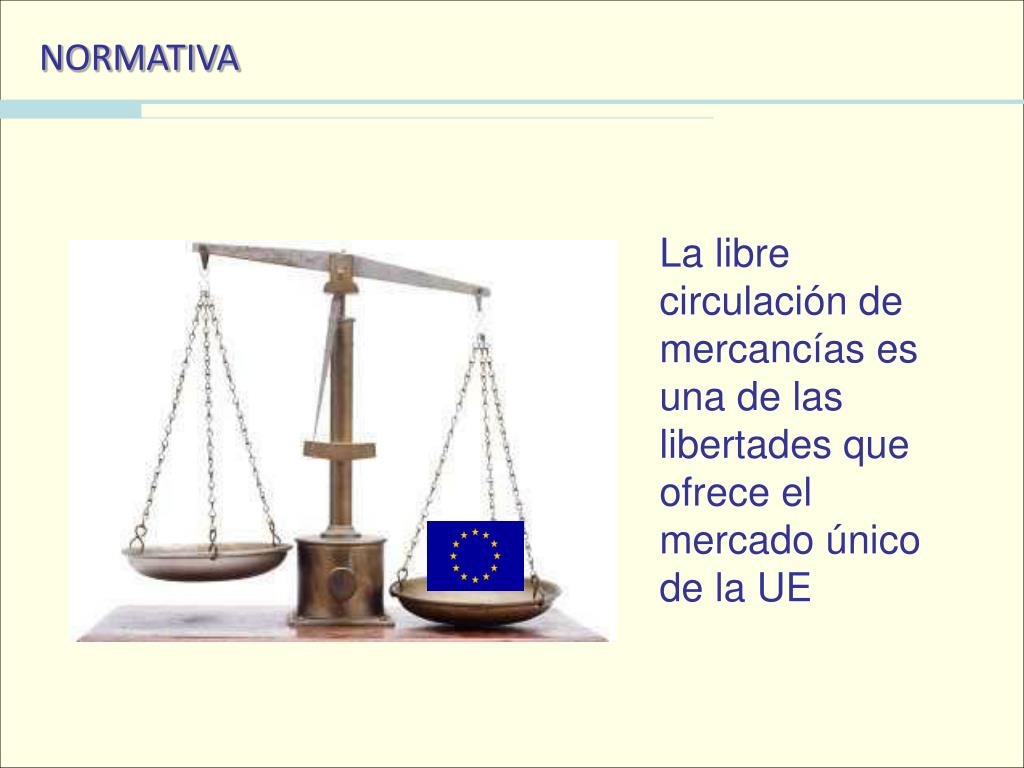 NORMATIVA

La libre circulación de mercancías es una de las libertades que ofrece el mercado único de la UE